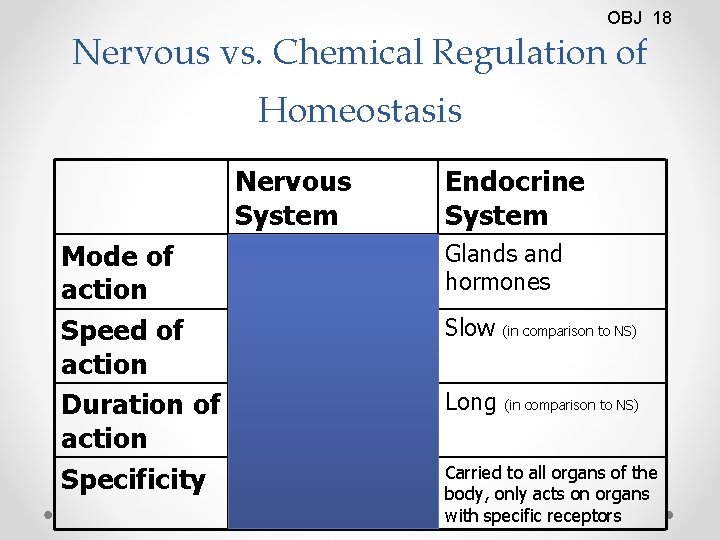 OBJ 18

Nervous vs. Chemical Regulation of Homeostasis

| | Nervous System | Endocrine System |
|---|---|---|
| Mode of action | | Glands and hormones |
| Speed of action | | Slow (in comparison to NS) |
| Duration of action | | Long (in comparison to NS) |
| Specificity | | Carried to all organs of the body, only acts on organs with specific receptors |